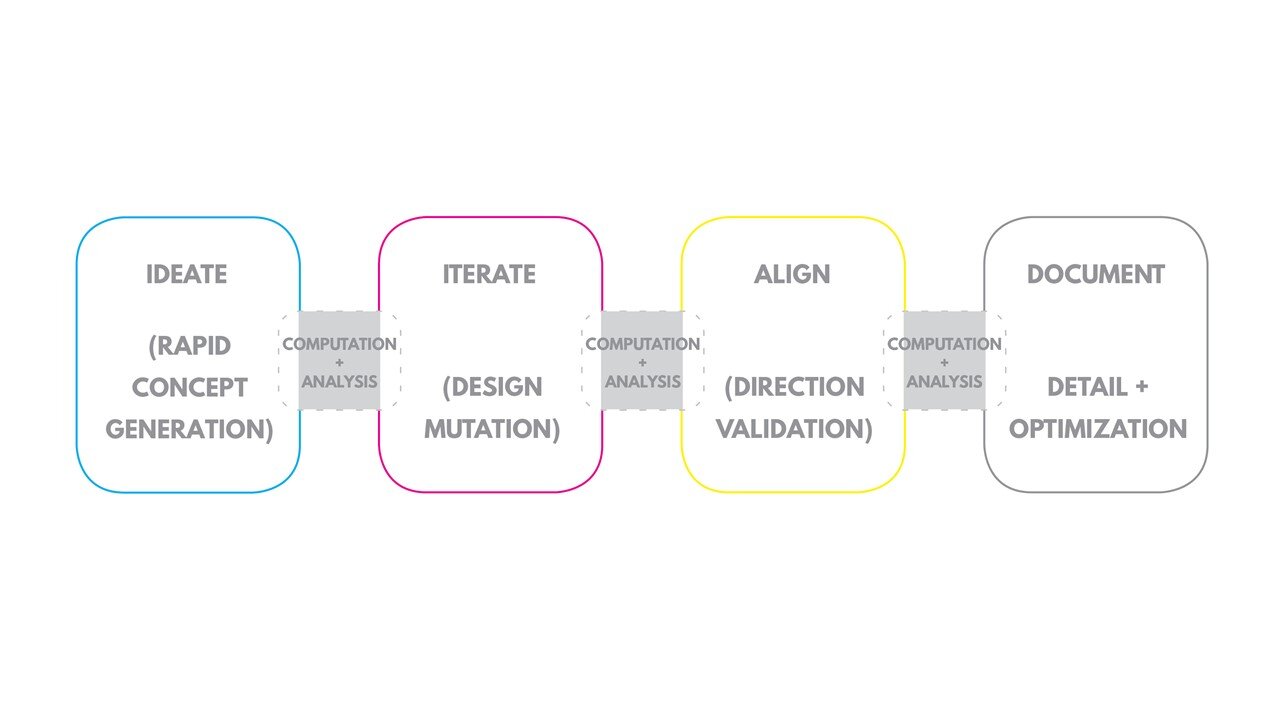 IDEATE

(RAPID CONCEPT GENERATION)

COMPUTATION + ANALYSIS

ITERATE

(DESIGN MUTATION)

COMPUTATION + ANALYSIS

ALIGN

(DIRECTION VALIDATION)

COMPUTATION + ANALYSIS

DOCUMENT

DETAIL + OPTIMIZATION